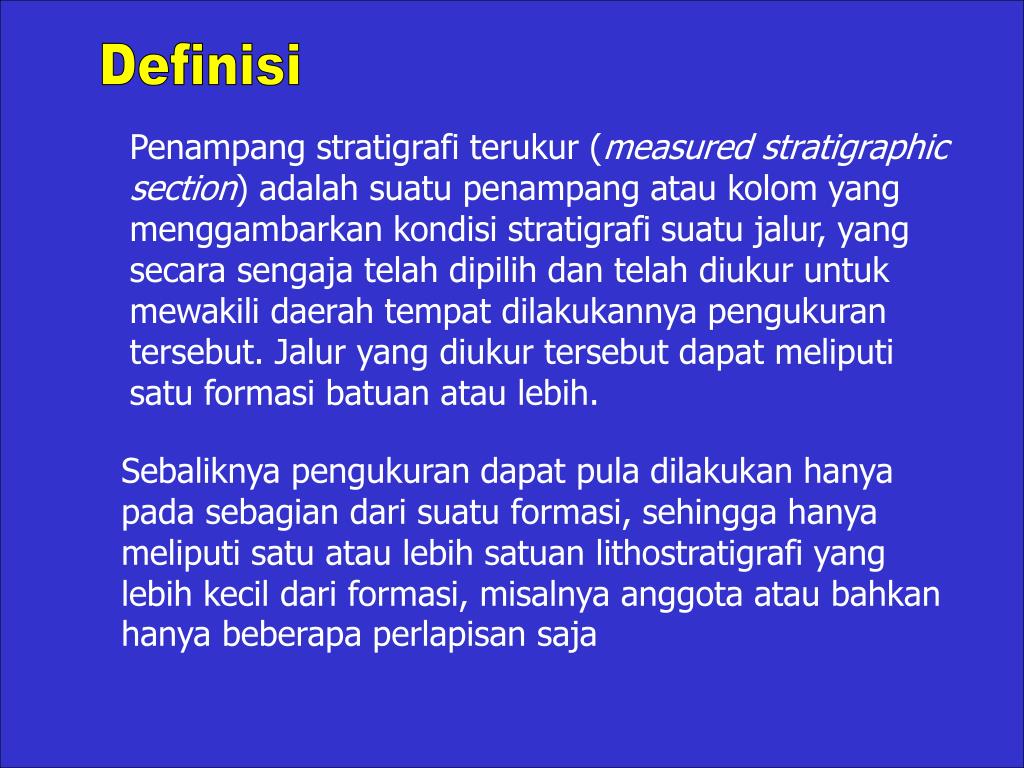 Definisi

Penampang stratigrafi terukur (measured stratigraphic section) adalah suatu penampang atau kolom yang menggambarkan kondisi stratigrafi suatu jalur, yang secara sengaja telah dipilih dan telah diukur untuk mewakili daerah tempat dilakukannya pengukuran tersebut. Jalur yang diukur tersebut dapat meliputi satu formasi batuan atau lebih.

Sebaliknya pengukuran dapat pula dilakukan hanya pada sebagian dari suatu formasi, sehingga hanya meliputi satu atau lebih satuan lithostratigrafi yang lebih kecil dari formasi, misalnya anggota atau bahkan hanya beberapa perlapisan saja